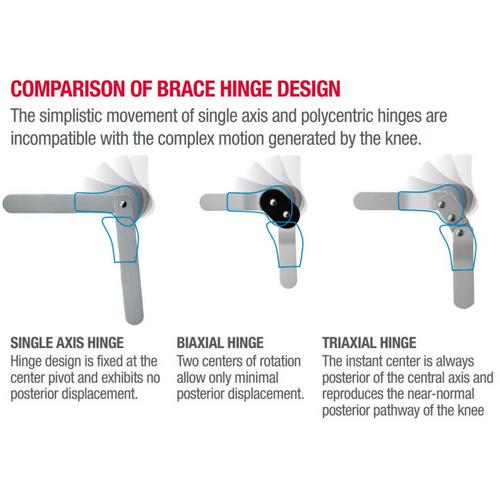 COMPARISON OF BRACE HINGE DESIGN

The simplistic movement of single axis and polycentric hinges are incompatible with the complex motion generated by the knee.

SINGLE AXIS HINGE
Hinge design is fixed at the center pivot and exhibits no posterior displacement.

BIAXIAL HINGE
Two centers of rotation allow only minimal posterior displacement.

TRIAXIAL HINGE
The instant center is always posterior of the central axis and reproduces the near-normal posterior pathway of the knee